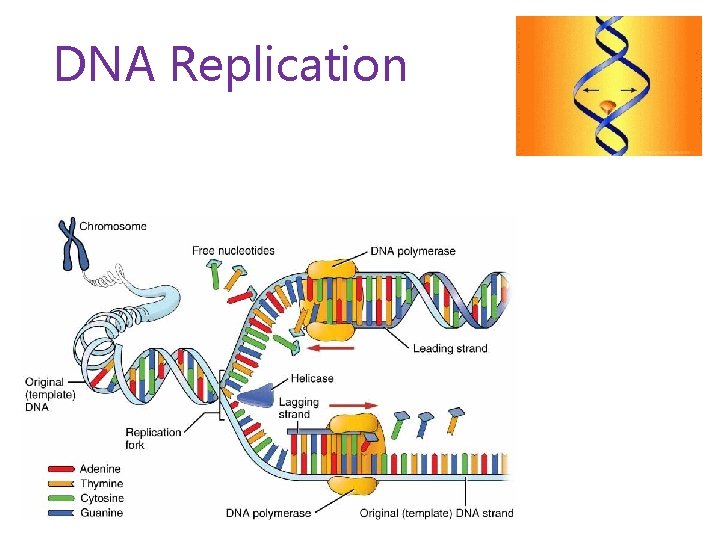 DNA Replication

Chromosome

Free nucleotides

DNA polymerase

Leading strand

Original (template) DNA

Helicase

Lagging strand

Replication fork

Adenine
Thymine
Cytosine
Guanine

DNA polymerase

Original (template) DNA strand